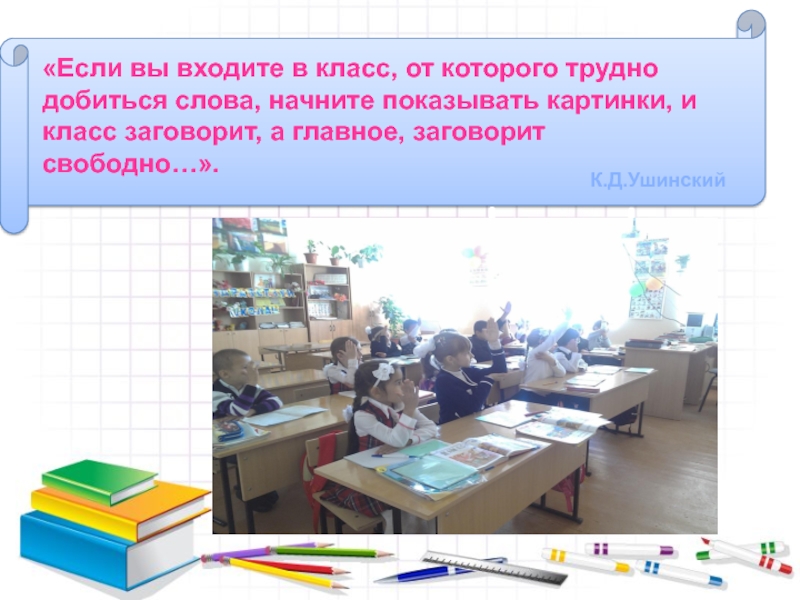 «Если вы входите в класс, от которого трудно добиться слова, начните показывать картинки, и класс заговорит, а главное, заговорит свободно…».

К.Д.Ушинский